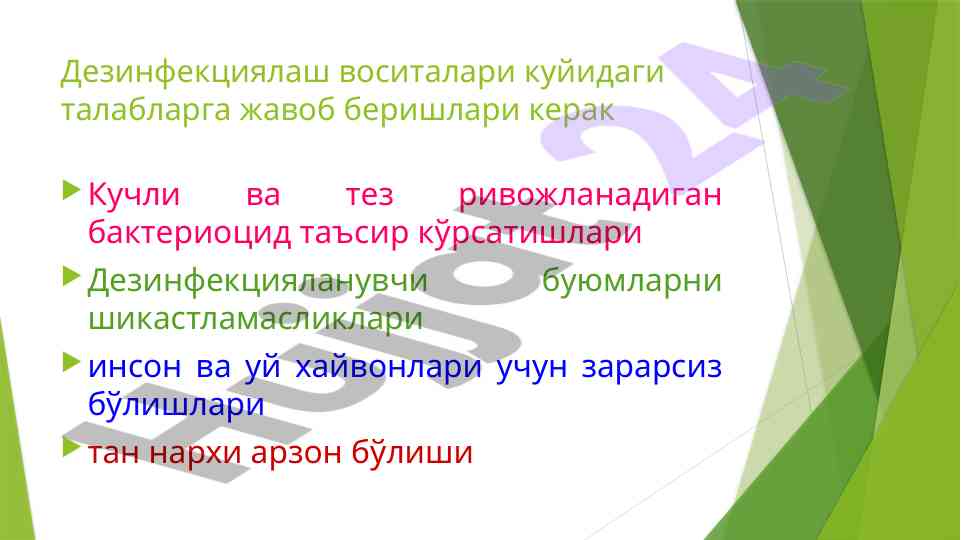 Дезинфекциялаш воситалари куйидаги талабларга жавоб беришлари керак

Кучли ва тез ривожланадиган бактериоцид таъсир кўрсатишлари

Дезинфекцияланувчи буюмларни шикастламасликлари

инсон ва уй хайвонлари учун зарарсиз бўлишлари

тан нархи арзон бўлиши

Hujjat24